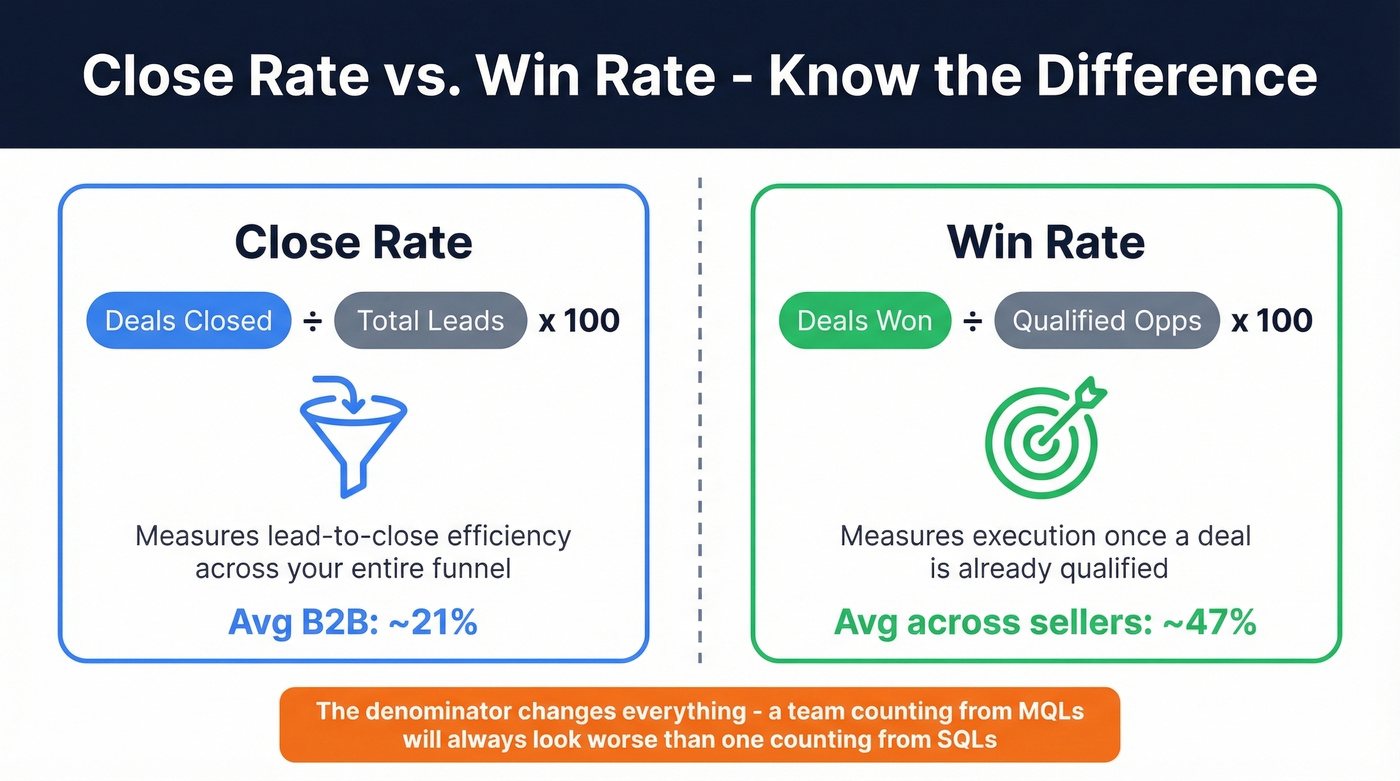 Close Rate vs. Win Rate - Know the Difference

Close Rate

Deals Closed ÷ Total Leads x 100

Measures lead-to-close efficiency across your entire funnel

Avg B2B: ~21%

Win Rate

Deals Won ÷ Qualified Opps x 100

Measures execution once a deal is already qualified

Avg across sellers: ~47%

The denominator changes everything - a team counting from MQLs will always look worse than one counting from SQLs